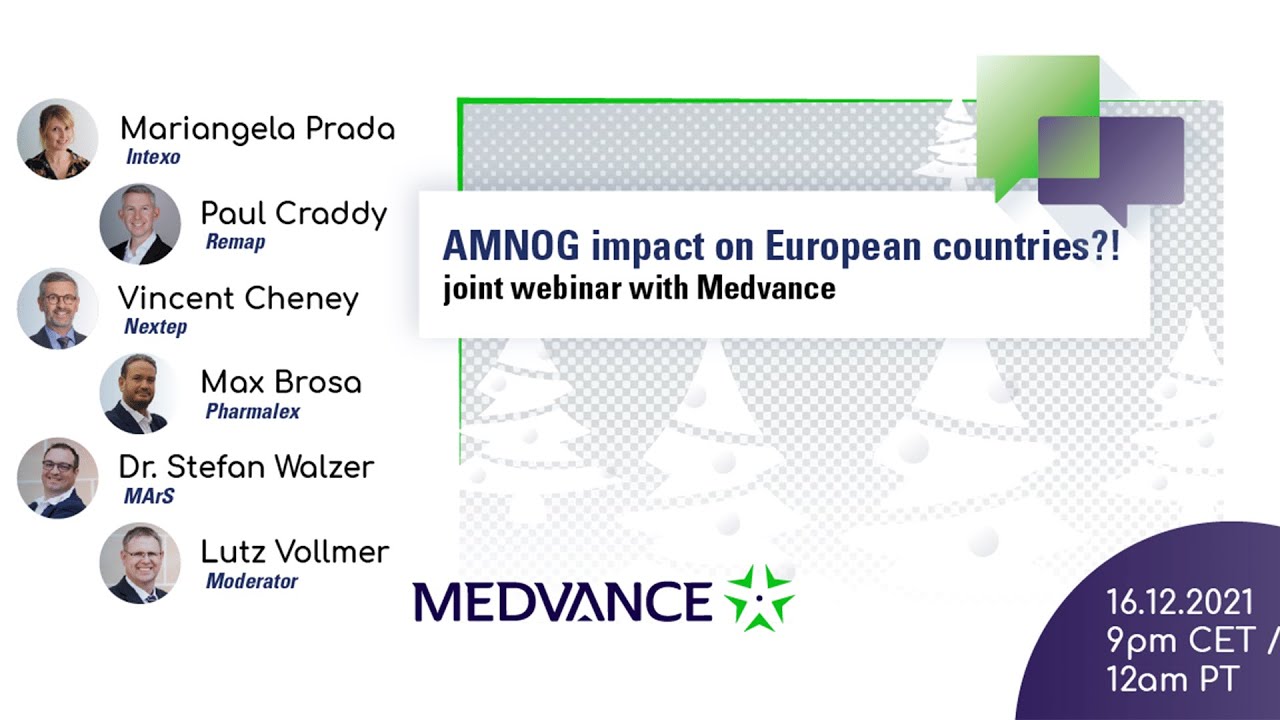 Mariangela Prada
Intexo

Paul Craddy
Remap

Vincent Cheney
Nextep

Max Brosa
Pharmalex

Dr. Stefan Walzer
MArS

Lutz Vollmer
Moderator

AMNOG impact on European countries?!
joint webinar with Medvance

MEDVANCE

16.12.2021
9pm CET /
12am PT